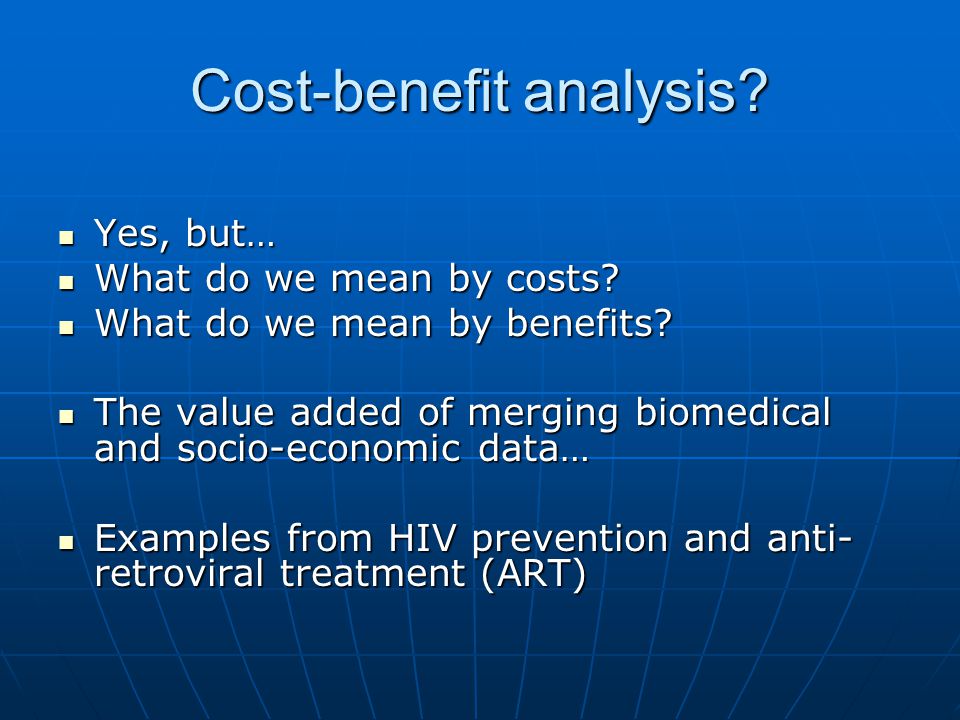 Cost-benefit analysis?

- Yes, but…
- What do we mean by costs?
- What do we mean by benefits?

- The value added of merging biomedical and socio-economic data…

- Examples from HIV prevention and anti-retroviral treatment (ART)